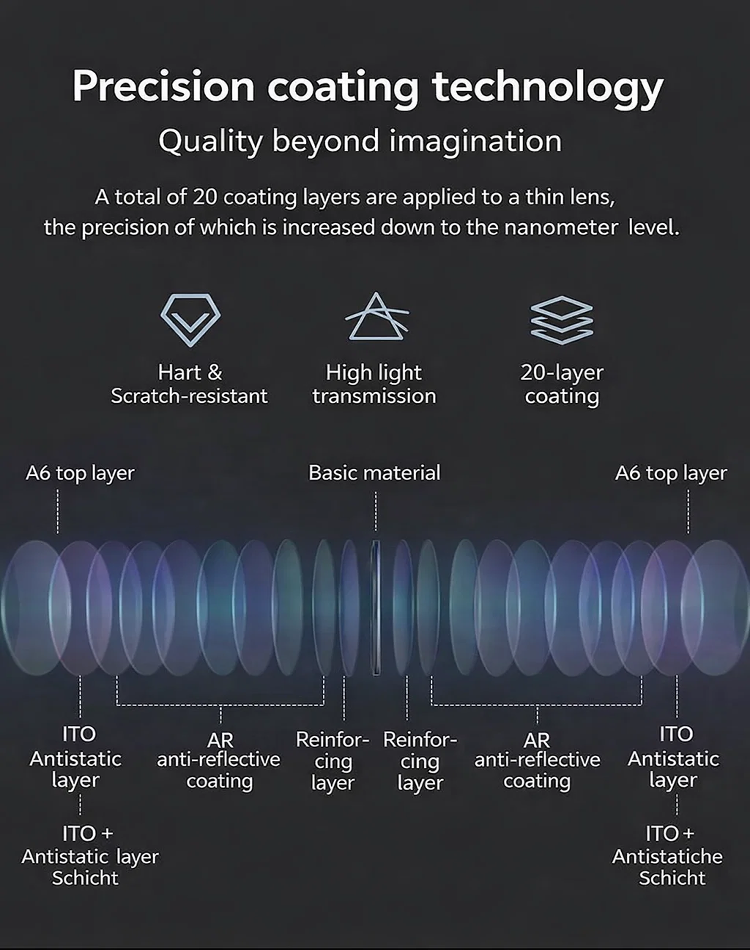 Precision coating technology

Quality beyond imagination

A total of 20 coating layers are applied to a thin lens, the precision of which is increased down to the nanometer level.

Hart & Scratch-resistant

High light transmission

20-layer coating

A6 top layer

Basic material

A6 top layer

ITO Antistatic layer

AR anti-reflective coating

Reinforcing layer

Reinforcing layer

AR anti-reflective coating

ITO Antistatic layer

ITO + Antistatic layer Schicht

ITO + Antistatiche Schicht